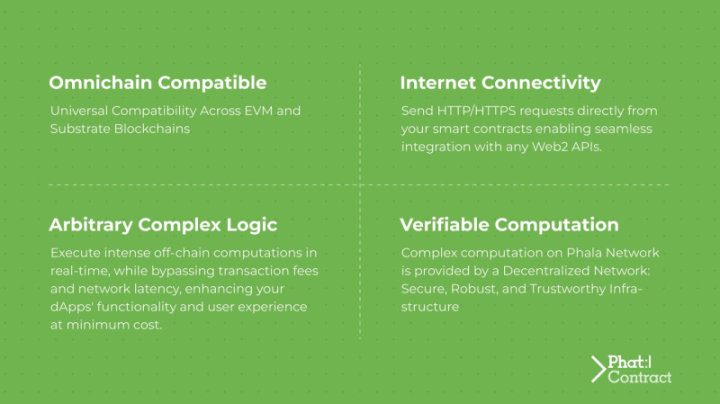 Omnichain Compatible

Universal Compatibility Across EVM and Substrate Blockchains

Internet Connectivity

Send HTTP/HTTPS requests directly from your smart contracts enabling seamless integration with any Web2 APIs.

Arbitrary Complex Logic

Execute intense off-chain computations in real-time, while bypassing transaction fees and network latency, enhancing your dApps' functionality and user experience at minimum cost.

Verifiable Computation

Complex computation on Phala Network is provided by a Decentralized Network: Secure, Robust, and Trustworthy Infrastructure

Phat:| Contract